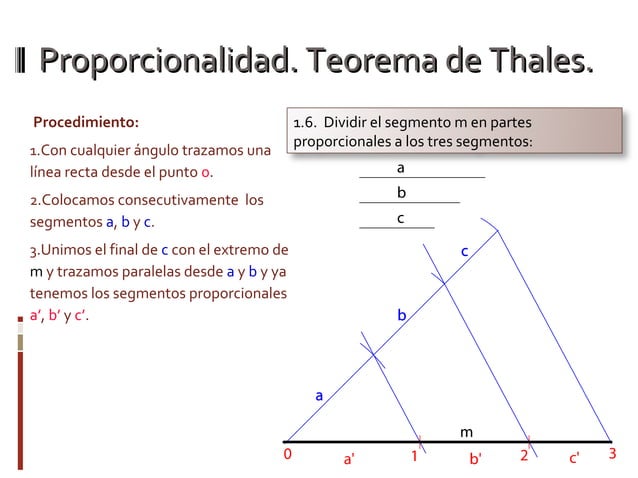 Proporcionalidad. Teorema de Thales.

Procedimiento:

1.Con cualquier ángulo trazamos una línea recta desde el punto o.

2.Colocamos consecutivamente los segmentos a, b y c.

3.Unimos el final de c con el extremo de m y trazamos paralelas desde a y b y ya tenemos los segmentos proporcionales a', b' y c'.

1.6. Dividir el segmento m en partes proporcionales a los tres segmentos:

a

b

c

c

b

a

m

0 a' 1 b' 2 c' 3